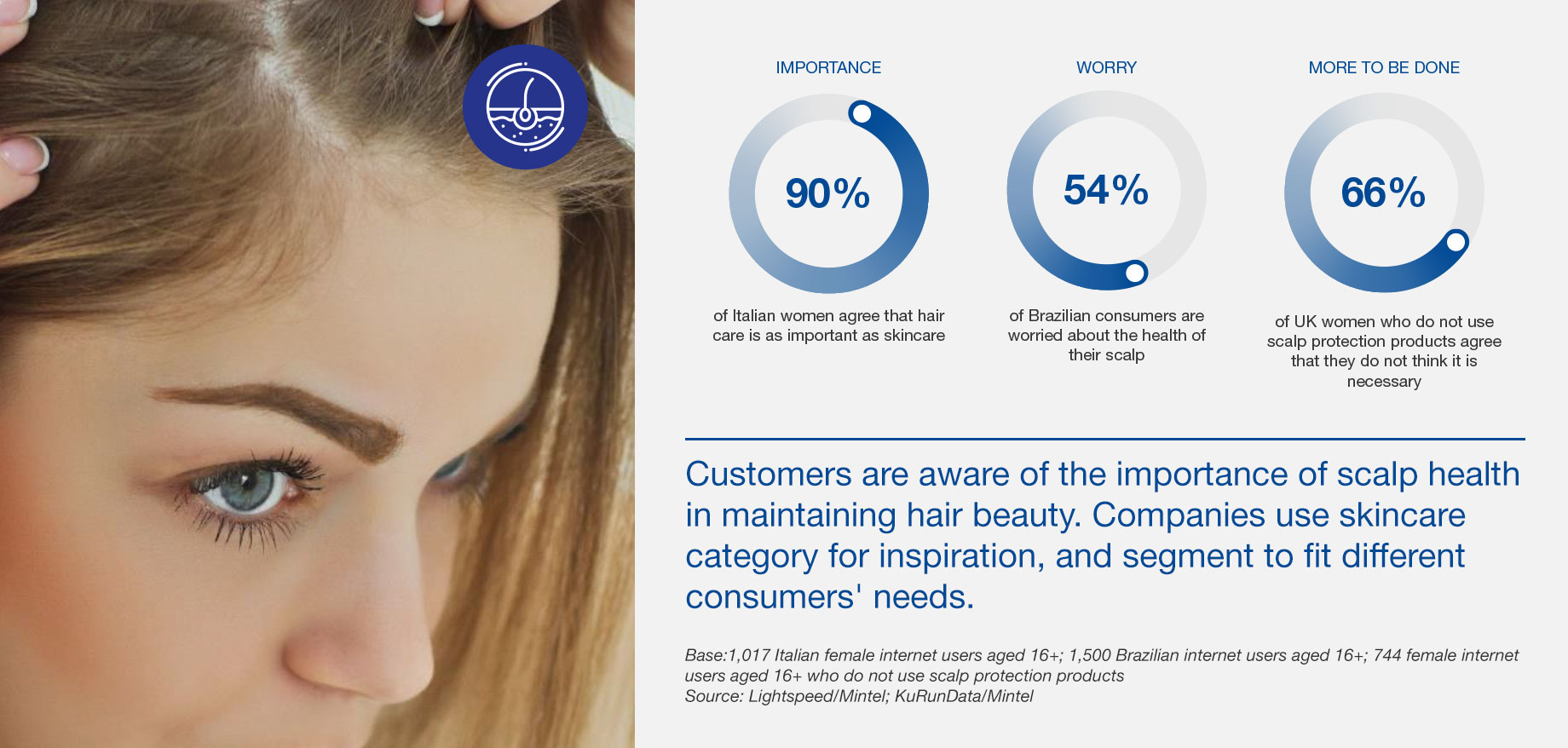 IMPORTANCE

90%

of Italian women agree that hair care is as important as skincare

WORRY

54%

of Brazilian consumers are worried about the health of their scalp

MORE TO BE DONE

66%

of UK women who do not use scalp protection products agree that they do not think it is necessary

Customers are aware of the importance of scalp health in maintaining hair beauty. Companies use skincare category for inspiration, and segment to fit different consumers' needs.

Base:1,017 Italian female internet users aged 16+; 1,500 Brazilian internet users aged 16+; 744 female internet users aged 16+ who do not use scalp protection products
Source: Lightspeed/Mintel; KuRunData/Mintel